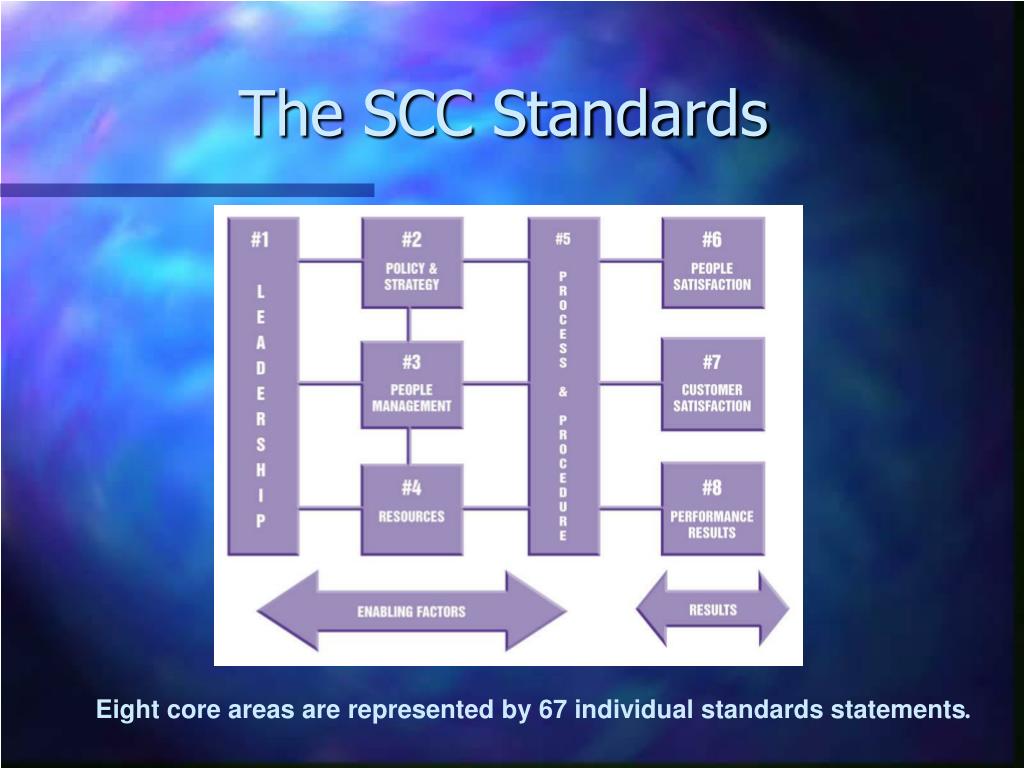 The SCC Standards

#1
LEADERSHIP

#2
POLICY & STRATEGY

#3
PEOPLE MANAGEMENT

#4
RESOURCES

#5
PROCESS & PROCEDURE

#6
PEOPLE SATISFACTION

#7
CUSTOMER SATISFACTION

#8
PERFORMANCE RESULTS

ENABLING FACTORS

RESULTS

Eight core areas are represented by 67 individual standards statements.